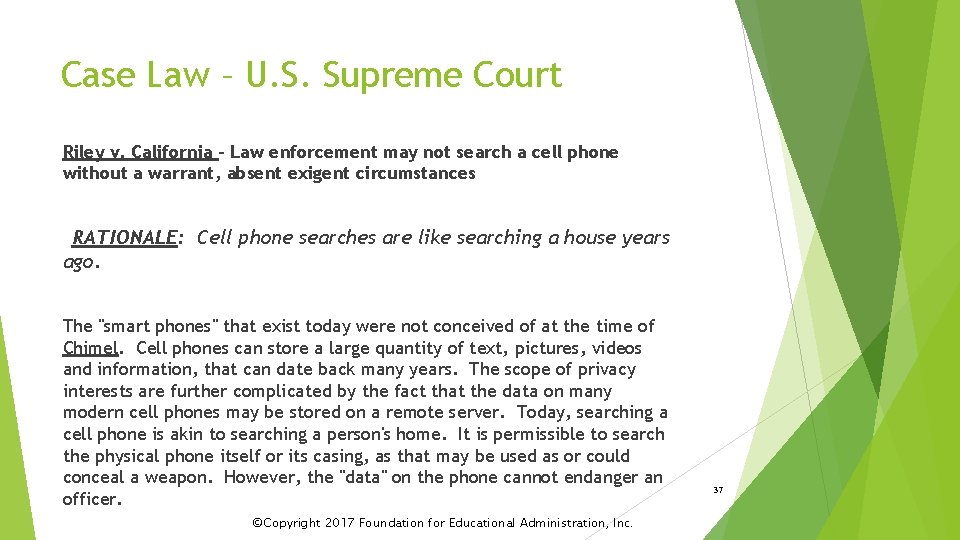 Case Law – U.S. Supreme Court

Riley v. California – Law enforcement may not search a cell phone without a warrant, absent exigent circumstances

RATIONALE: Cell phone searches are like searching a house years ago.

The "smart phones" that exist today were not conceived of at the time of Chimel. Cell phones can store a large quantity of text, pictures, videos and information, that can date back many years. The scope of privacy interests are further complicated by the fact that the data on many modern cell phones may be stored on a remote server. Today, searching a cell phone is akin to searching a person's home. It is permissible to search the physical phone itself or its casing, as that may be used as or could conceal a weapon. However, the "data" on the phone cannot endanger an officer.

37

©Copyright 2017 Foundation for Educational Administration, Inc.